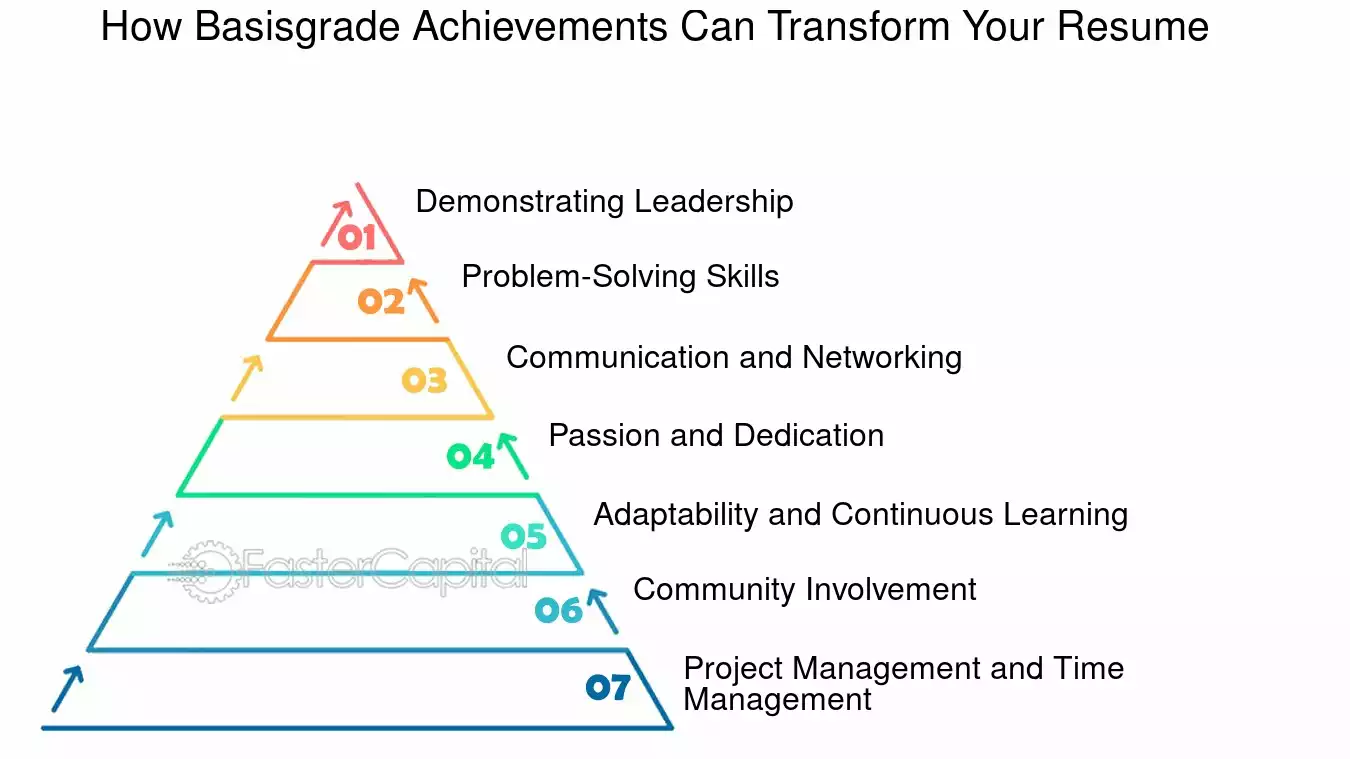 How Basisgrade Achievements Can Transform Your Resume

01
Demonstrating Leadership

02
Problem-Solving Skills

03
Communication and Networking

04
Passion and Dedication

05
Adaptability and Continuous Learning

FasterCapital

06
Community Involvement

07
Project Management and Time Management